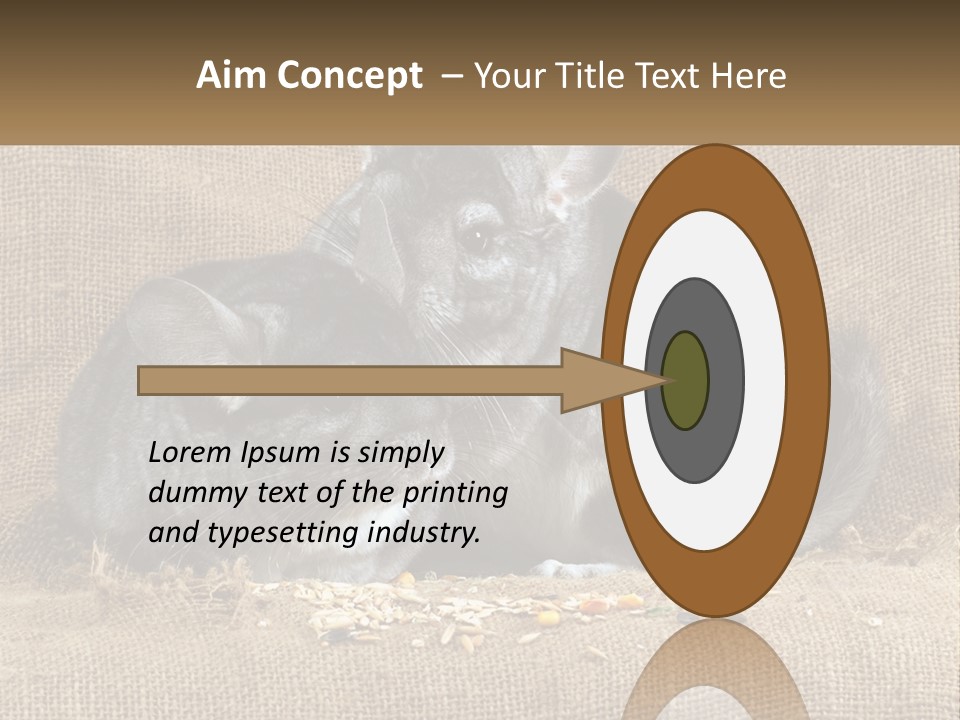 Aim Concept – Your Title Text Here

Lorem Ipsum is simply dummy text of the printing and typesetting industry.